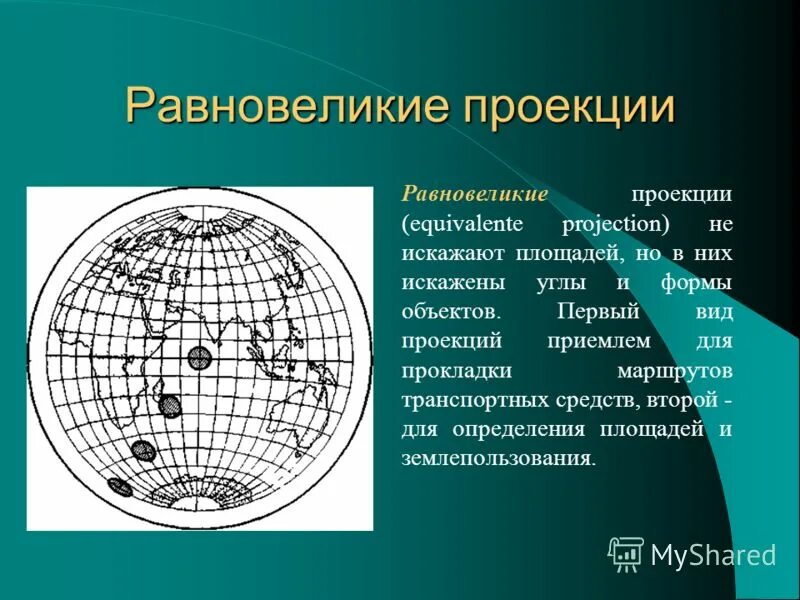 Равновеликие проекции

Равновеликие проекции (equivalente projection) не искажают площадей, но в них искажены углы и формы объектов. Первый вид проекций приемлем для прокладки маршрутов транспортных средств, второй - для определения площадей и землепользования.

MyShared